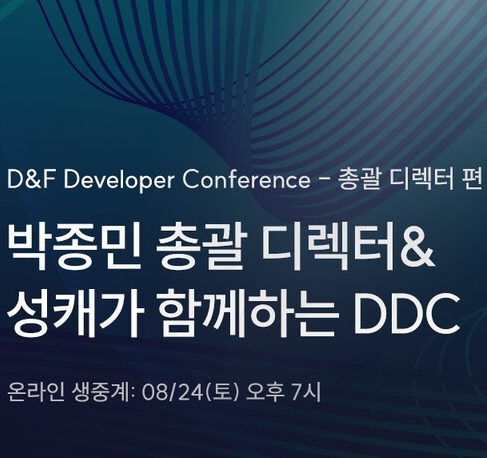 D&F Developer Conference - 총괄 디렉터 편

박종민 총괄 디렉터&
성캐가 함께하는 DDC

온라인 생중계: 08/24(토) 오후 7시